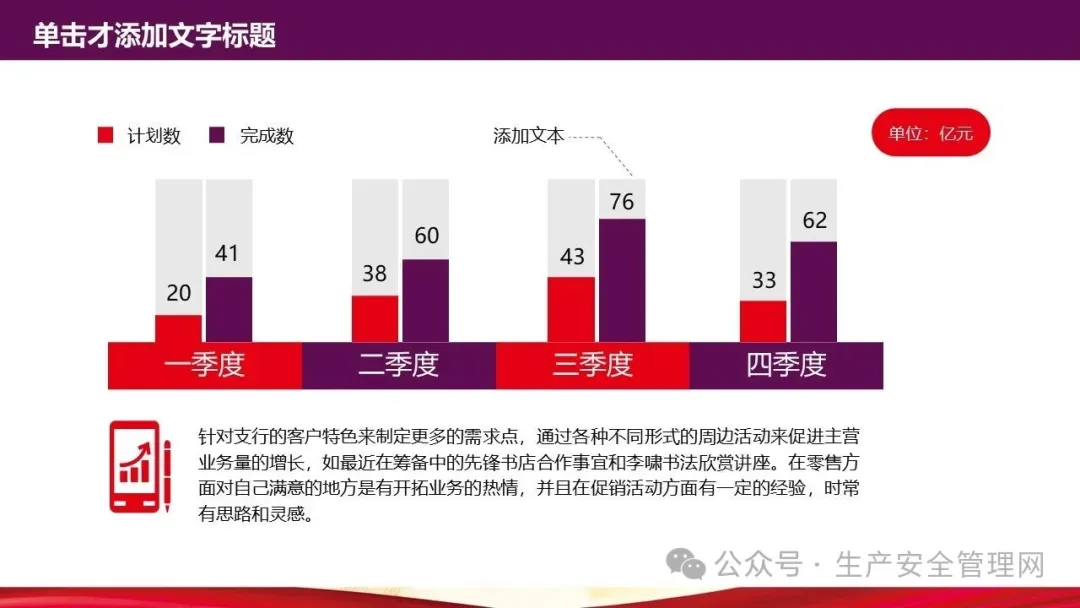 单击才添加文字标题

计划数 完成数

添加文本

单位：亿元

20
41
38
60
43
76
33
62

一季度 二季度 三季度 四季度

针对支行的客户特色来制定更多的需求点，通过各种不同形式的周边活动来促进主营业务量的增长，如最近在筹备中的先锋书店合作事宜和李啸书法欣赏讲座。在零售方面对自己满意的地方是有开拓业务的热情，并且在促销活动方面有一定的经验，时常有思路和灵感。

公众号 · 生产安全管理网